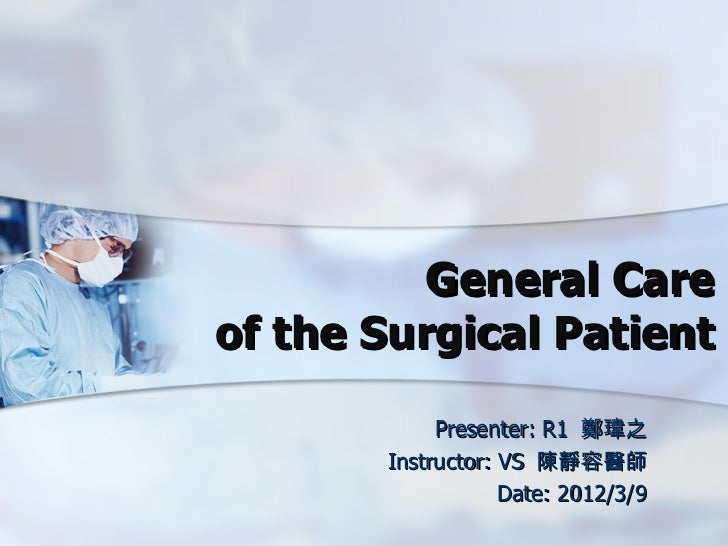 General Care of the Surgical Patient

Presenter: R1 鄭瑋之
Instructor: VS 陳靜容醫師
Date: 2012/3/9